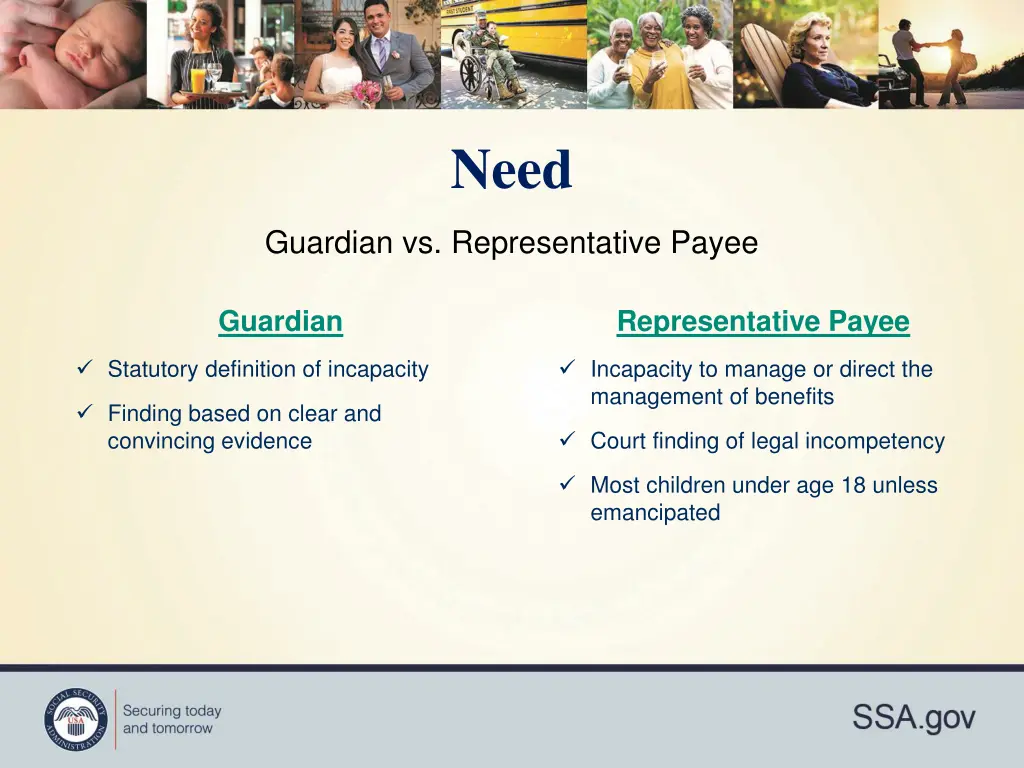 Need

Guardian vs. Representative Payee

Guardian

✓ Statutory definition of incapacity

✓ Finding based on clear and convincing evidence

Representative Payee

✓ Incapacity to manage or direct the management of benefits

✓ Court finding of legal incompetency

✓ Most children under age 18 unless emancipated

SOCIAL SECURITY ADMINISTRATION USA

Securing today and tomorrow

SSA.gov